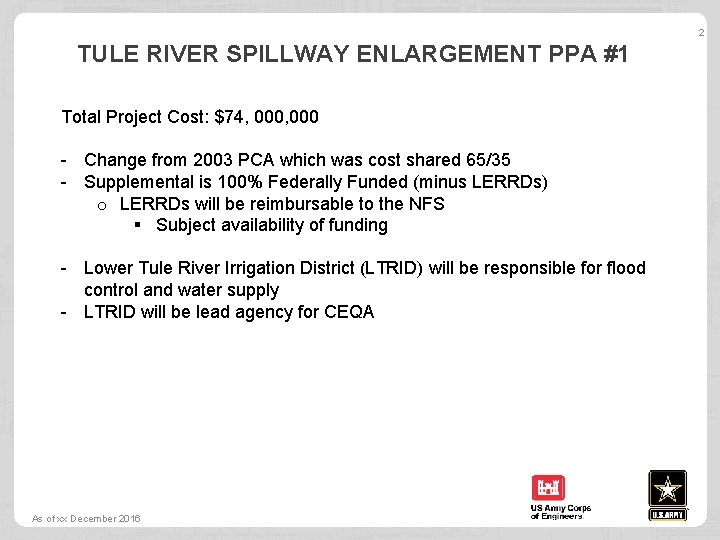 2

TULE RIVER SPILLWAY ENLARGEMENT PPA #1

Total Project Cost: $74, 000,000

- Change from 2003 PCA which was cost shared 65/35
- Supplemental is 100% Federally Funded (minus LERRDs)
  o LERRDs will be reimbursable to the NFS
    ▪ Subject availability of funding

- Lower Tule River Irrigation District (LTRID) will be responsible for flood control and water supply
- LTRID will be lead agency for CEQA

As of xx December 2016

US Army Corps of Engineers

U.S.ARMY